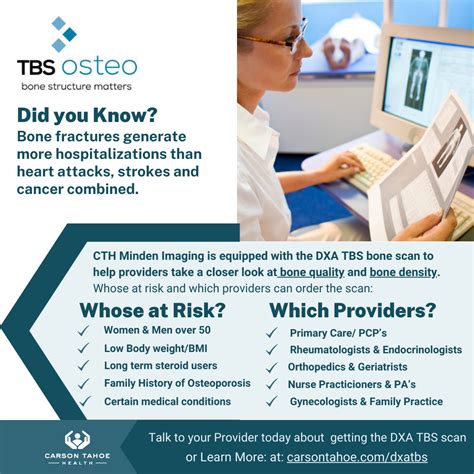 TBS osteo
bone structure matters

Did you Know?
Bone fractures generate more hospitalizations than heart attacks, strokes and cancer combined.

CTH Minden Imaging is equipped with the DXA TBS bone scan to help providers take a closer look at bone quality and bone density.
Whose at risk and which providers can order the scan:

Whose at Risk?
✓ Women & Men over 50
✓ Low Body weight/BMI
✓ Long term steroid users
✓ Family History of Osteoporosis
✓ Certain medical conditions

Which Providers?
✓ Primary Care/ PCP's
✓ Rheumatologists & Endocrinologists
✓ Orthopedics & Geriatrists
✓ Nurse Practicioners & PA's
✓ Gynecologists & Family Practice

CARSON TAHOE
HEALTH

Talk to your Provider today about getting the DXA TBS scan or Learn More: at: carsontahoe.com/dxatbs